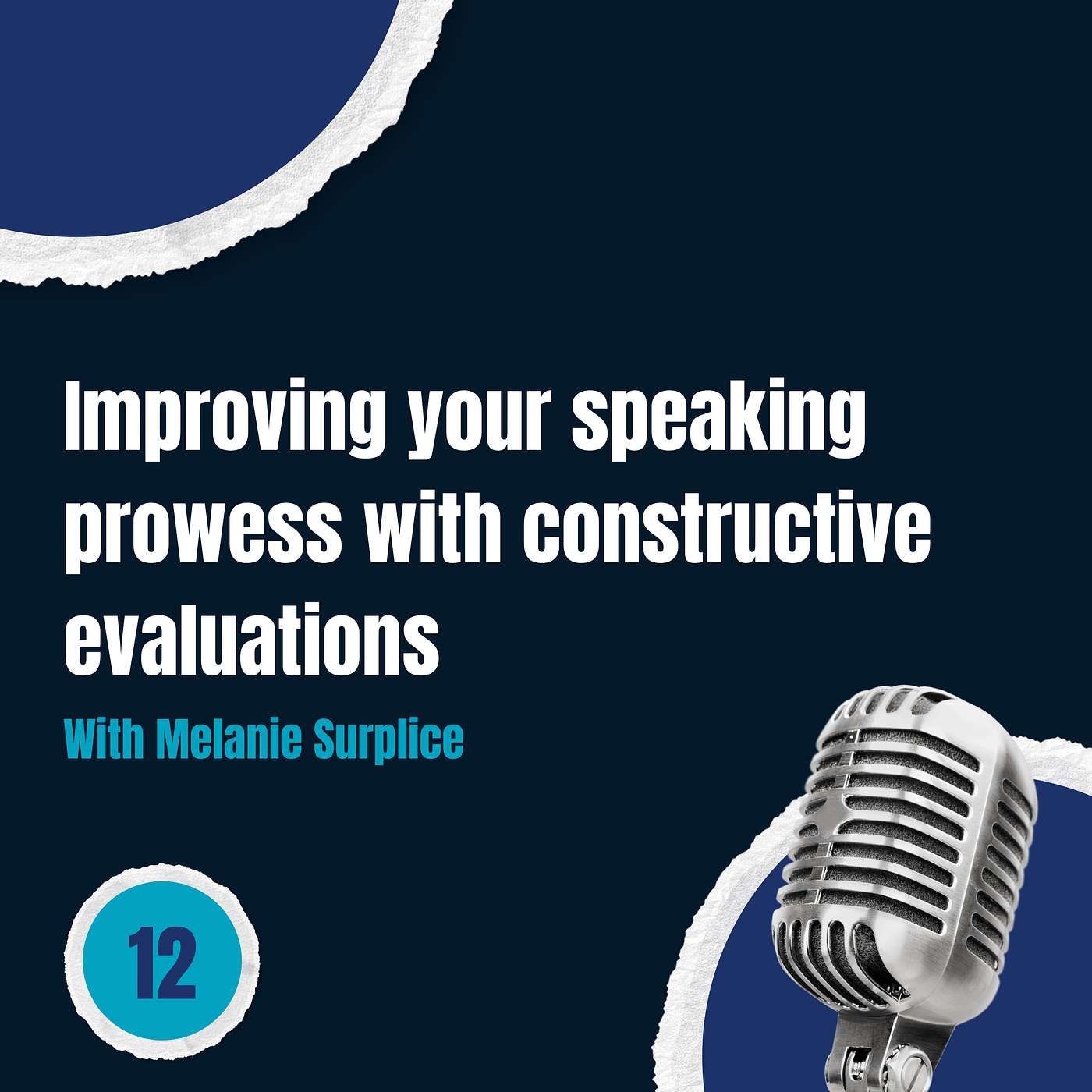 Improving your speaking prowess with constructive evaluations

With Melanie Surplice

12